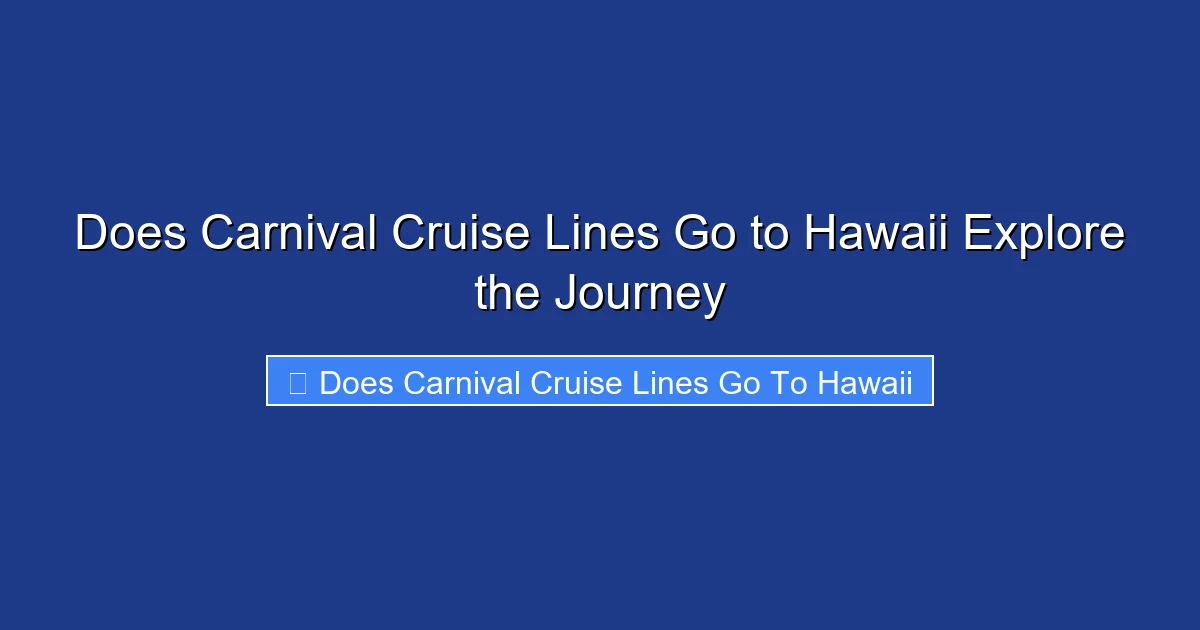 Does Carnival Cruise Lines Go to Hawaii Explore the Journey

Does Carnival Cruise Lines Go To Hawaii